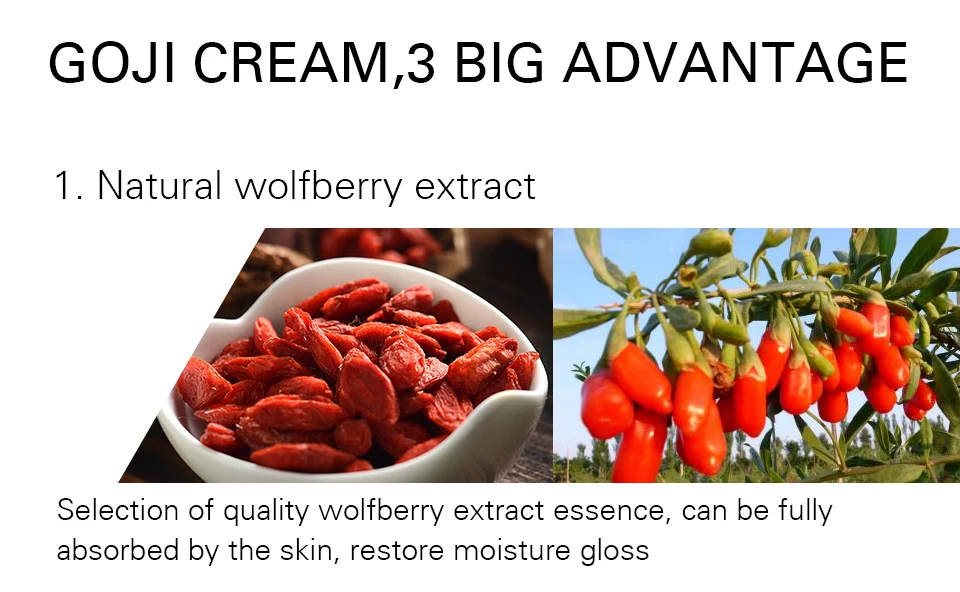 GOJI CREAM,3 BIG ADVANTAGE

1. Natural wolfberry extract

Selection of quality wolfberry extract essence, can be fully absorbed by the skin, restore moisture gloss